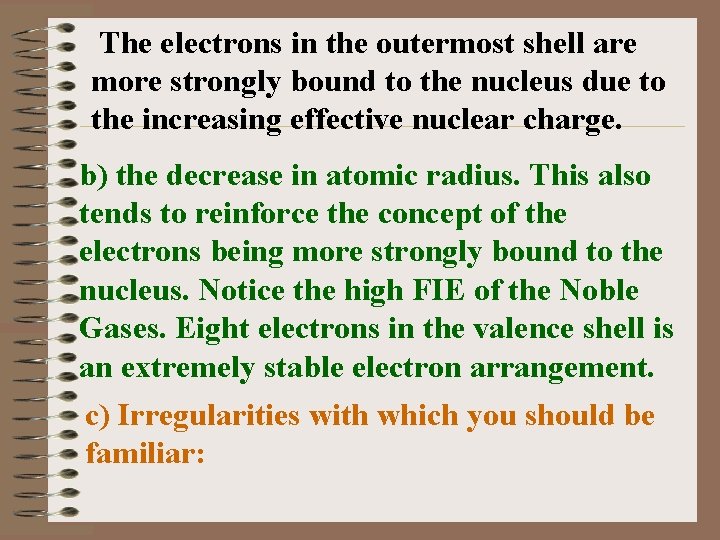 The electrons in the outermost shell are more strongly bound to the nucleus due to the increasing effective nuclear charge.

b) the decrease in atomic radius. This also tends to reinforce the concept of the electrons being more strongly bound to the nucleus. Notice the high FIE of the Noble Gases. Eight electrons in the valence shell is an extremely stable electron arrangement.

c) Irregularities with which you should be familiar: